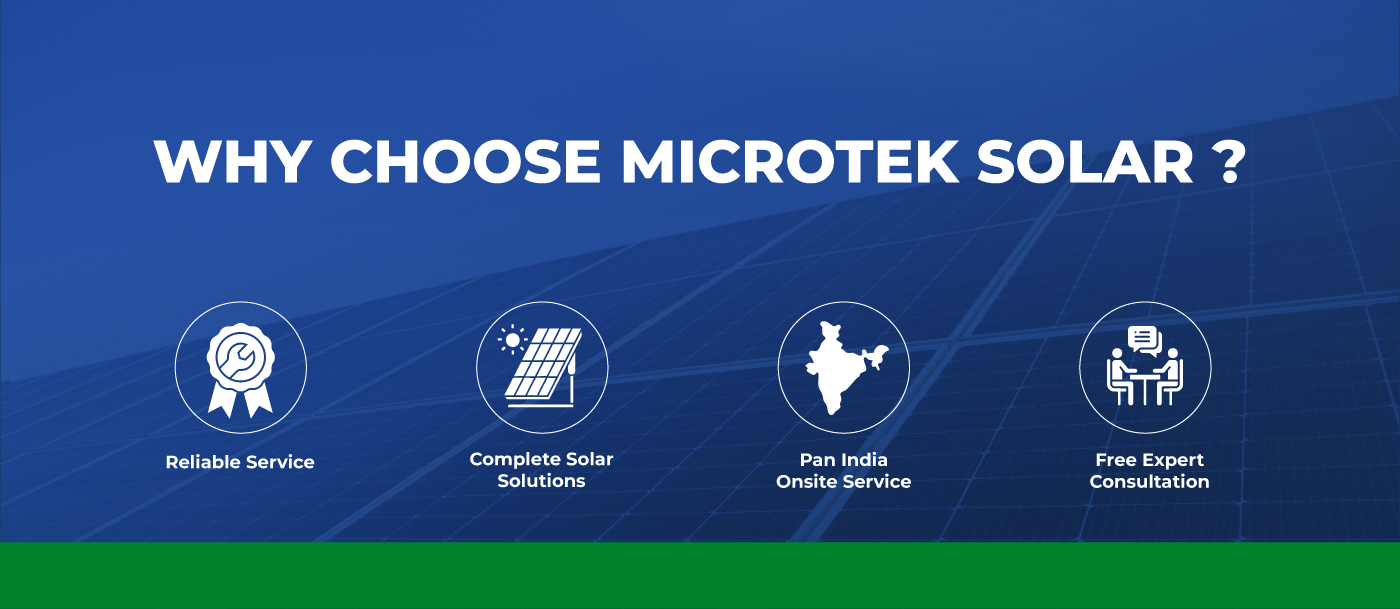 WHY CHOOSE MICROTEK SOLAR ?

Reliable Service

Complete Solar Solutions

Pan India Onsite Service

Free Expert Consultation